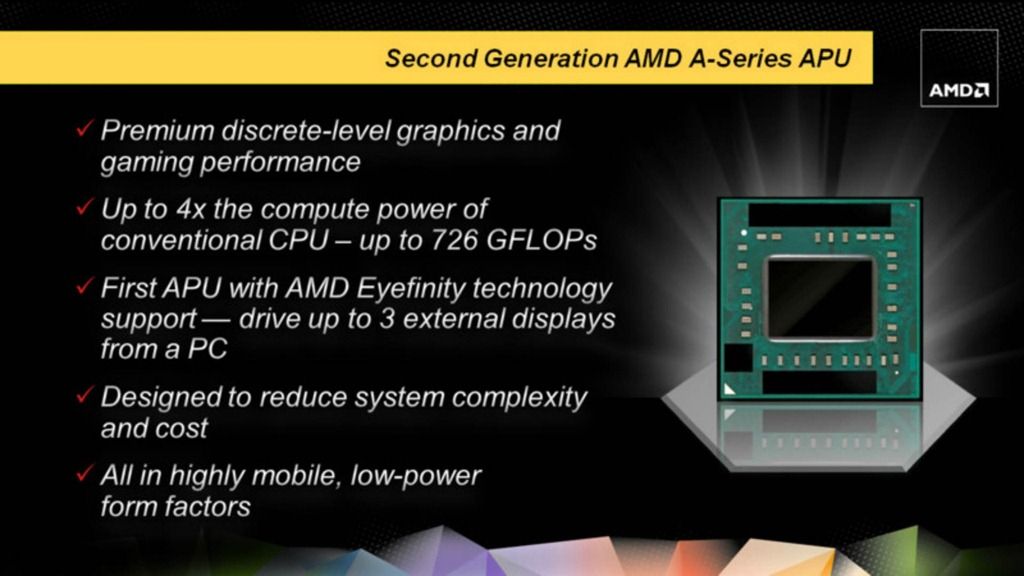 Second Generation AMD A-Series APU

AMD

✓ Premium discrete-level graphics and gaming performance

✓ Up to 4x the compute power of conventional CPU – up to 726 GFLOPs

✓ First APU with AMD Eyefinity technology support — drive up to 3 external displays from a PC

✓ Designed to reduce system complexity and cost

✓ All in highly mobile, low-power form factors